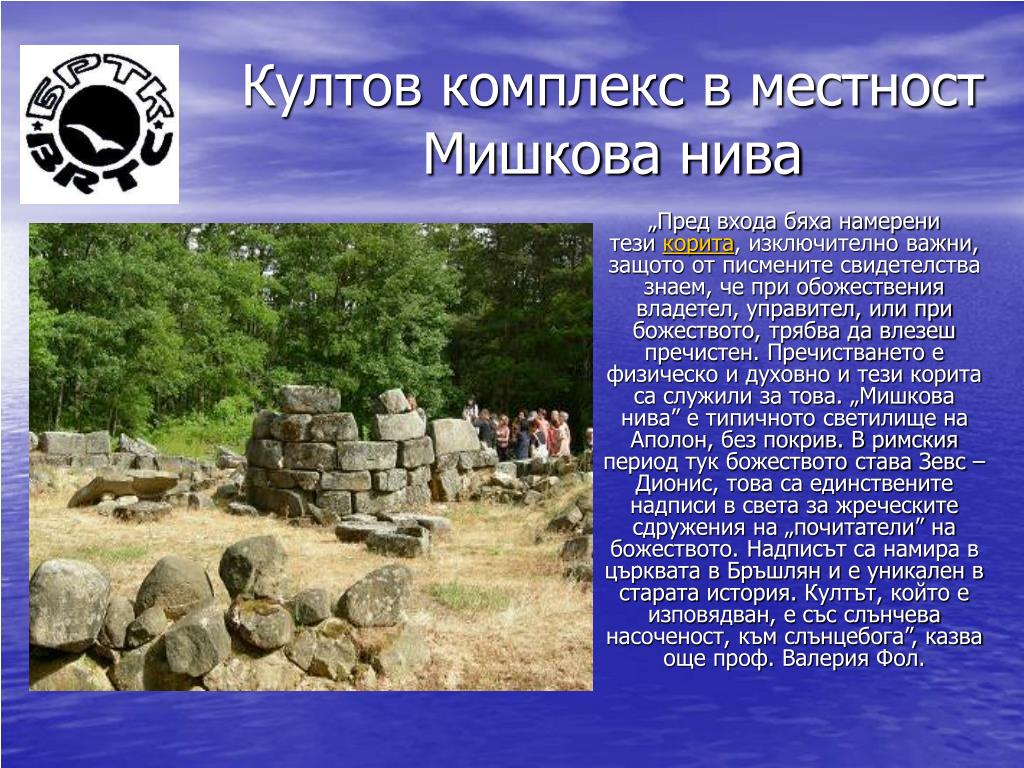 БРТК
BRTU

Култов комплекс в местност Мишкова нива

„Пред входа бяха намерени тези корита, изключително важни, защото от писмените свидетелства знаем, че при обожествения владетел, управител, или при божеството, трябва да влезеш пречистен. Пречистването е физическо и духовно и тези корита са служили за това. „Мишкова нива” е типичното светилище на Аполон, без покрив. В римския период тук божеството става Зевс – Дионис, това са единствените надписи в света за жреческите сдружения на „почитатели” на божеството. Надписът са намира в църквата в Бръшлян и е уникален в старата история. Култът, който е изповядван, е със слънчева насоченост, към слънцебога”, казва още проф. Валерия Фол.